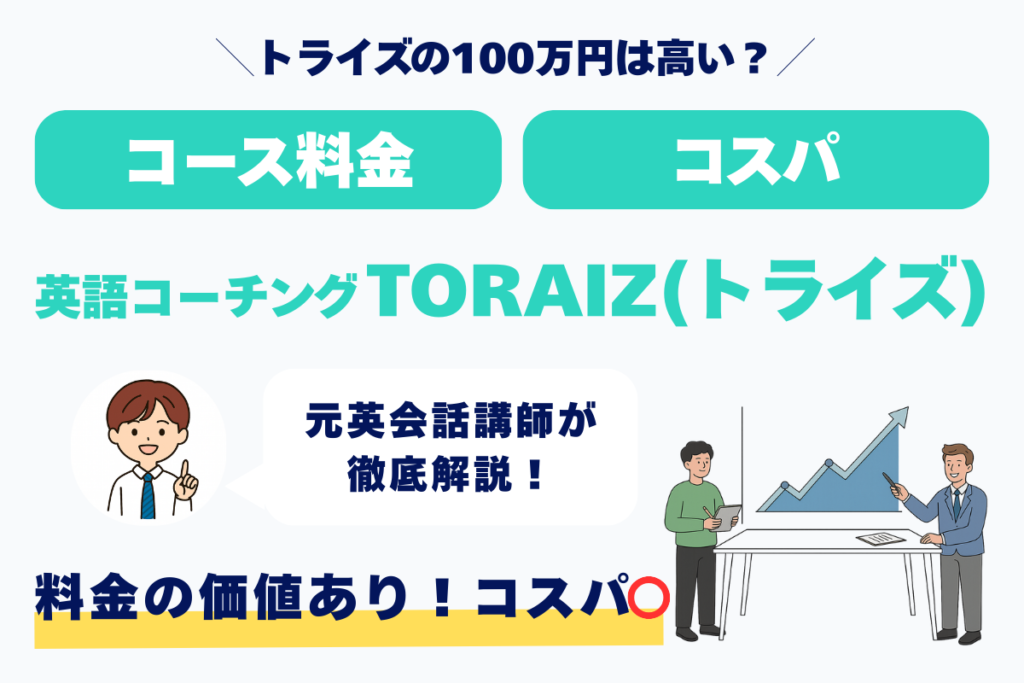 ＼トライズの100万円は高い？／

コース料金

コスパ

英語コーチングTORAIZ(トライズ)

元英会話講師が徹底解説！

料金の価値あり！コスパ○